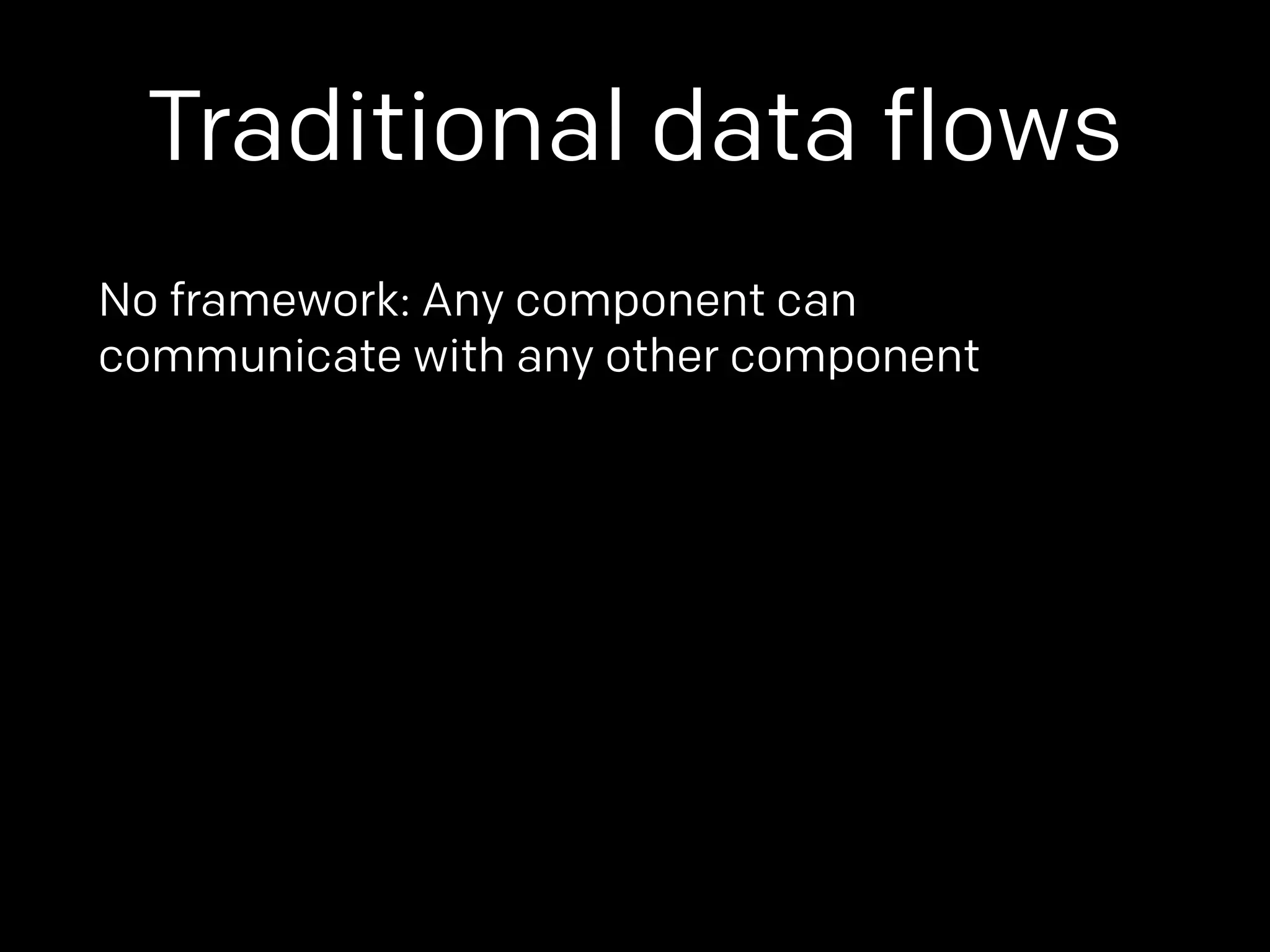 Traditional data flows

No framework: Any component can communicate with any other component